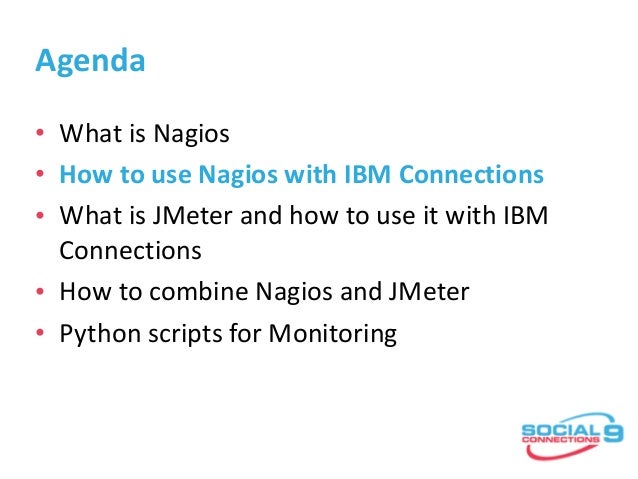 Agenda

• What is Nagios
• How to use Nagios with IBM Connections
• What is JMeter and how to use it with IBM Connections
• How to combine Nagios and JMeter
• Python scripts for Monitoring

SOCIAL CONNECTIONS 9